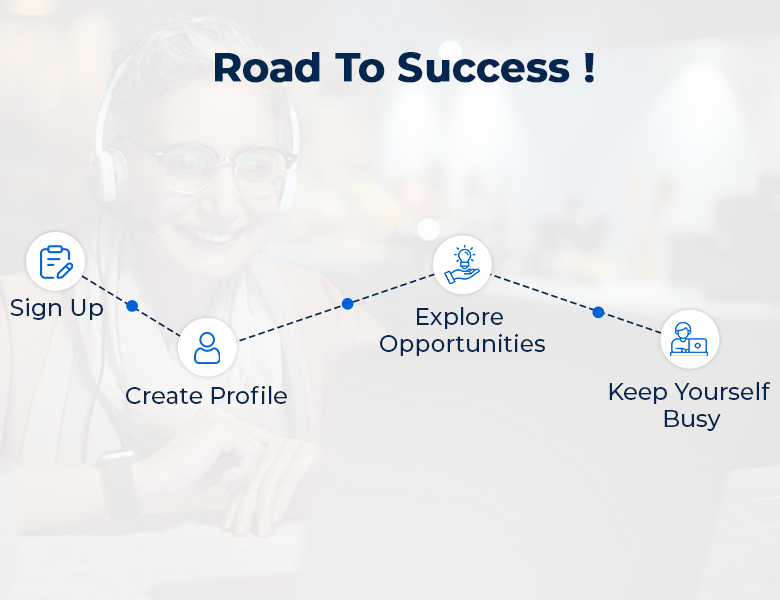 Road To Success !

Sign Up

Create Profile

Explore Opportunities

Keep Yourself Busy